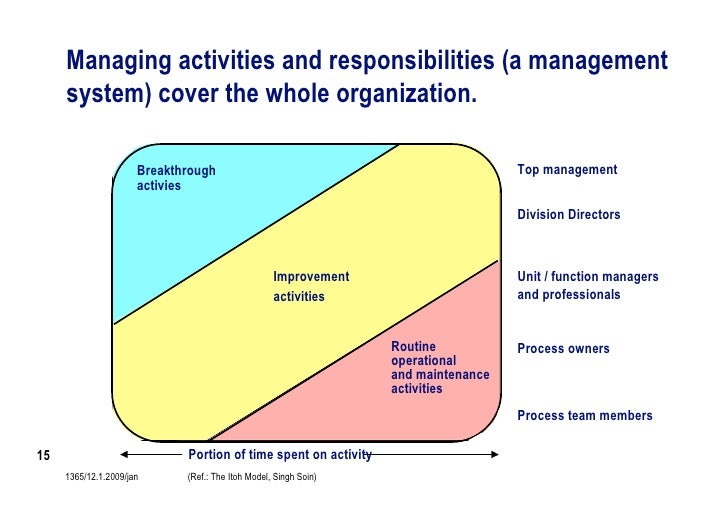 Managing activities and responsibilities (a management system) cover the whole organization.

Breakthrough activies

Improvement activities

Routine operational and maintenance activities

Top management

Division Directors

Unit / function managers and professionals

Process owners

Process team members

15

Portion of time spent on activity

1365/12.1.2009/jan

(Ref.: The Itoh Model, Singh Soin)